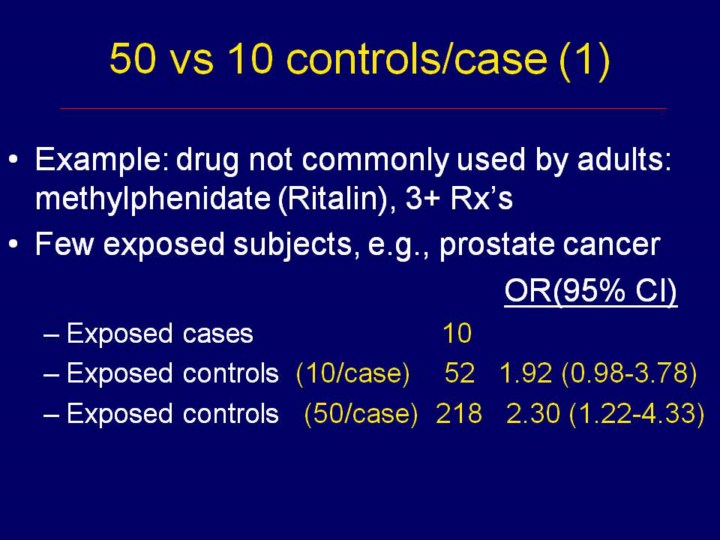 50 vs 10 controls/case (1)

• Example: drug not commonly used by adults: methylphenidate (Ritalin), 3+ Rx's

• Few exposed subjects, e.g., prostate cancer

OR(95% CI)

– Exposed cases 10

– Exposed controls (10/case) 52 1.92 (0.98-3.78)

– Exposed controls (50/case) 218 2.30 (1.22-4.33)